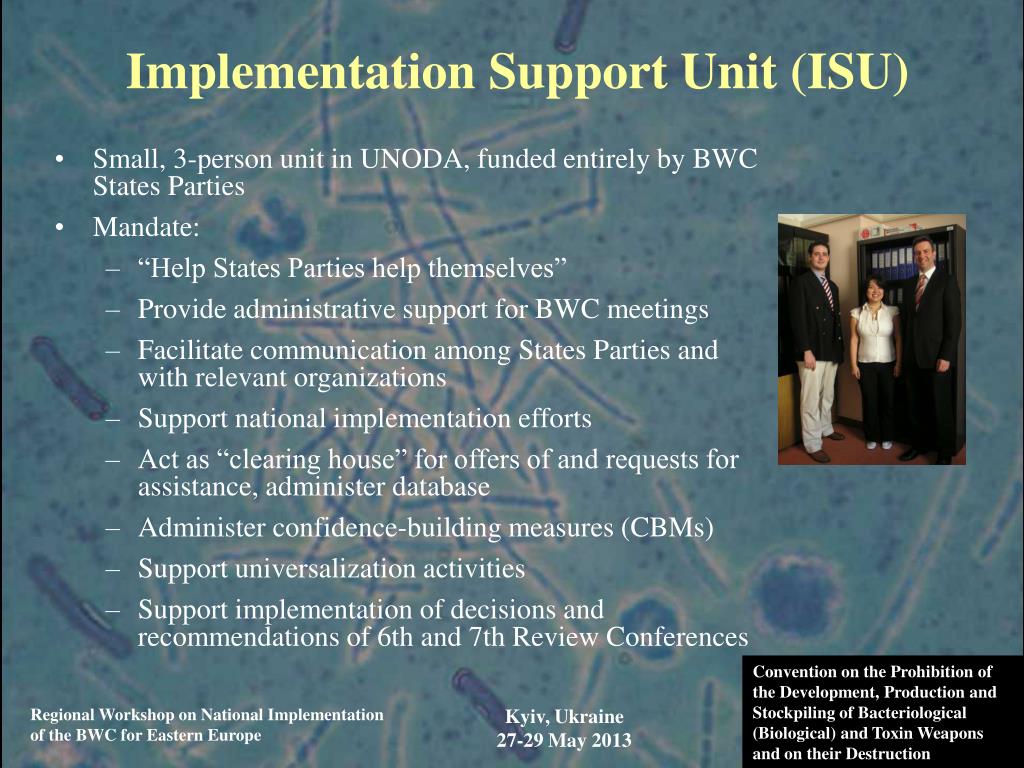 Implementation Support Unit (ISU)

• Small, 3-person unit in UNODA, funded entirely by BWC States Parties
• Mandate:
– “Help States Parties help themselves”
– Provide administrative support for BWC meetings
– Facilitate communication among States Parties and with relevant organizations
– Support national implementation efforts
– Act as “clearing house” for offers of and requests for assistance, administer database
– Administer confidence-building measures (CBMs)
– Support universalization activities
– Support implementation of decisions and recommendations of 6th and 7th Review Conferences

Regional Workshop on National Implementation of the BWC for Eastern Europe

Kyiv, Ukraine
27-29 May 2013

Convention on the Prohibition of the Development, Production and Stockpiling of Bacteriological (Biological) and Toxin Weapons and on their Destruction